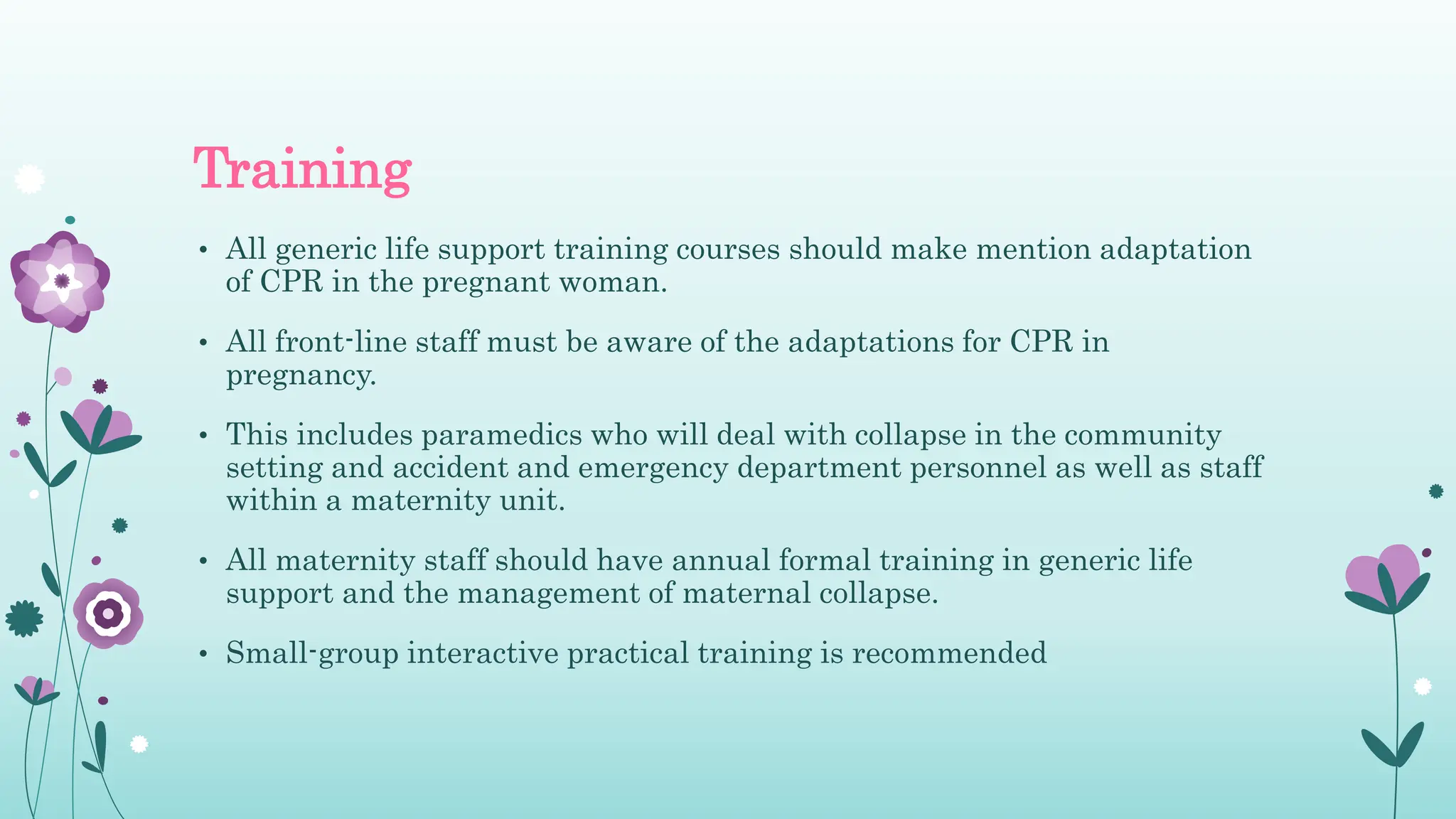 Training

• All generic life support training courses should make mention adaptation of CPR in the pregnant woman.

• All front-line staff must be aware of the adaptations for CPR in pregnancy.

• This includes paramedics who will deal with collapse in the community setting and accident and emergency department personnel as well as staff within a maternity unit.

• All maternity staff should have annual formal training in generic life support and the management of maternal collapse.

• Small-group interactive practical training is recommended